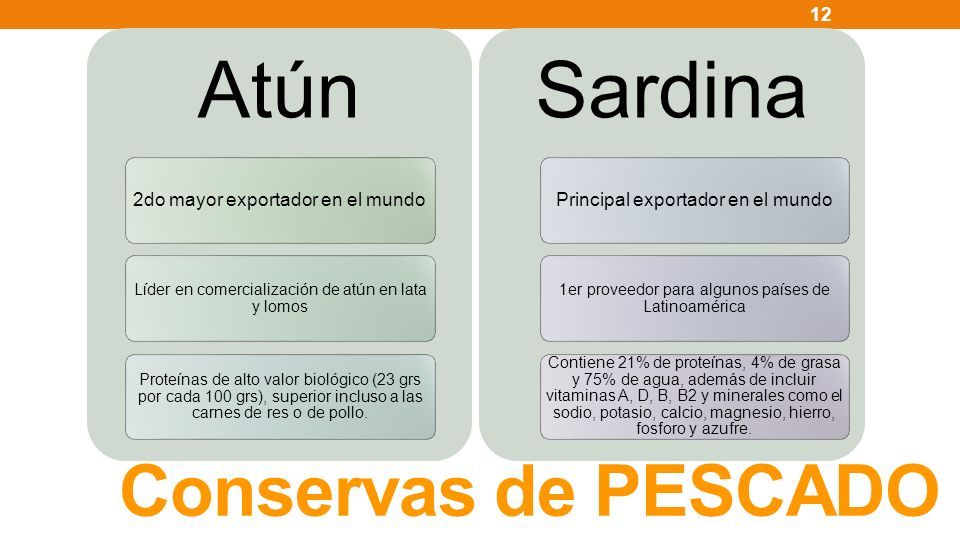 12

Atún

2do mayor exportador en el mundo

Líder en comercialización de atún en lata y lomos

Proteínas de alto valor biológico (23 grs por cada 100 grs), superior incluso a las carnes de res o de pollo.

Sardina

Principal exportador en el mundo

1er proveedor para algunos países de Latinoamérica

Contiene 21% de proteínas, 4% de grasa y 75% de agua, además de incluir vitaminas A, D, B, B2 y minerales como el sodio, potasio, calcio, magnesio, hierro, fosforo y azufre.

Conservas de PESCADO